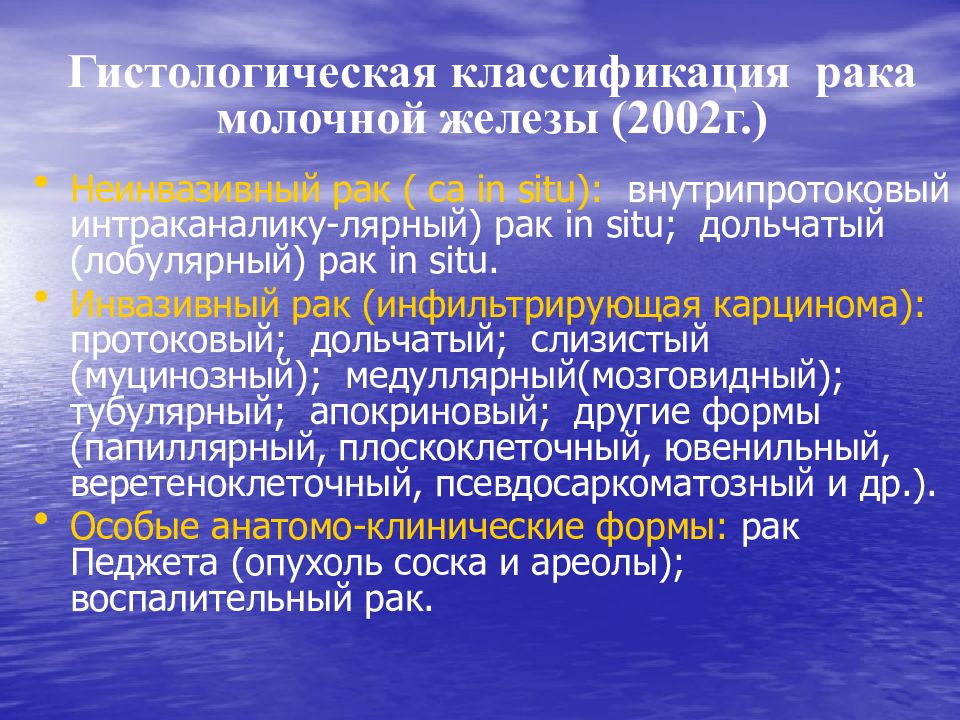 Гистологическая классификация рака молочной железы (2002г.)

• Неинвазивный рак ( ca in situ): внутрипротоковый интраканалику-лярный) рак in situ; дольчатый (лобулярный) рак in situ.

• Инвазивный рак (инфильтрирующая карцинома): протоковый; дольчатый; слизистый (муцинозный); медуллярный(мозговидный); тубулярный; апокриновый; другие формы (папиллярный, плоскоклеточный, ювенильный, веретеноклеточный, псевдосаркоматозный и др.).

• Особые анатомо-клинические формы: рак Педжета (опухоль соска и ареолы); воспалительный рак.